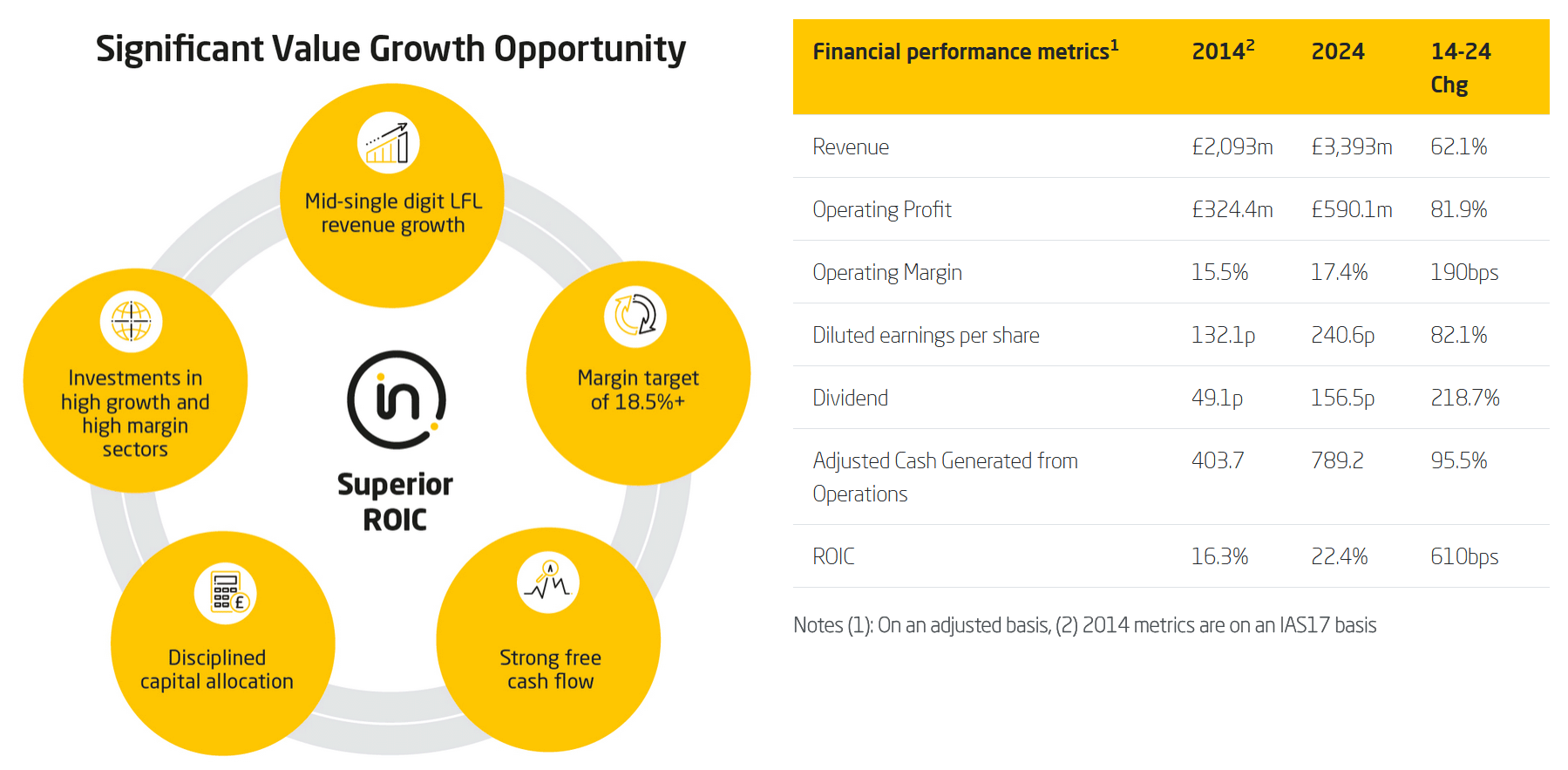 Significant Value Growth Opportunity

Mid-single digit LFL revenue growth

Margin target of 18.5%+

Strong free cash flow

Disciplined capital allocation

Investments in high growth and high margin sectors

in

Superior ROIC

| Financial performance metrics$^1$ | 2014$^2$ | 2024 | 14-24 Chg |
|---|---|---|---|
| Revenue | £2,093m | £3,393m | 62.1% |
| Operating Profit | £324.4m | £590.1m | 81.9% |
| Operating Margin | 15.5% | 17.4% | 190bps |
| Diluted earnings per share | 132.1p | 240.6p | 82.1% |
| Dividend | 49.1p | 156.5p | 218.7% |
| Adjusted Cash Generated from Operations | 403.7 | 789.2 | 95.5% |
| ROIC | 16.3% | 22.4% | 610bps |

Notes (1): On an adjusted basis, (2) 2014 metrics are on an IAS17 basis